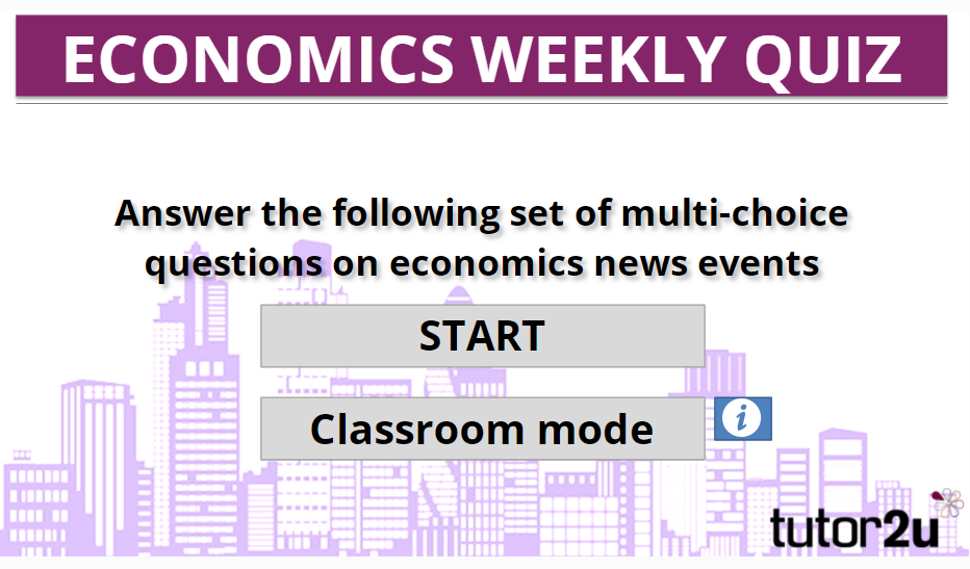 ECONOMICS WEEKLY QUIZ

Answer the following set of multi-choice questions on economics news events

START

Classroom mode

i

tutor2u